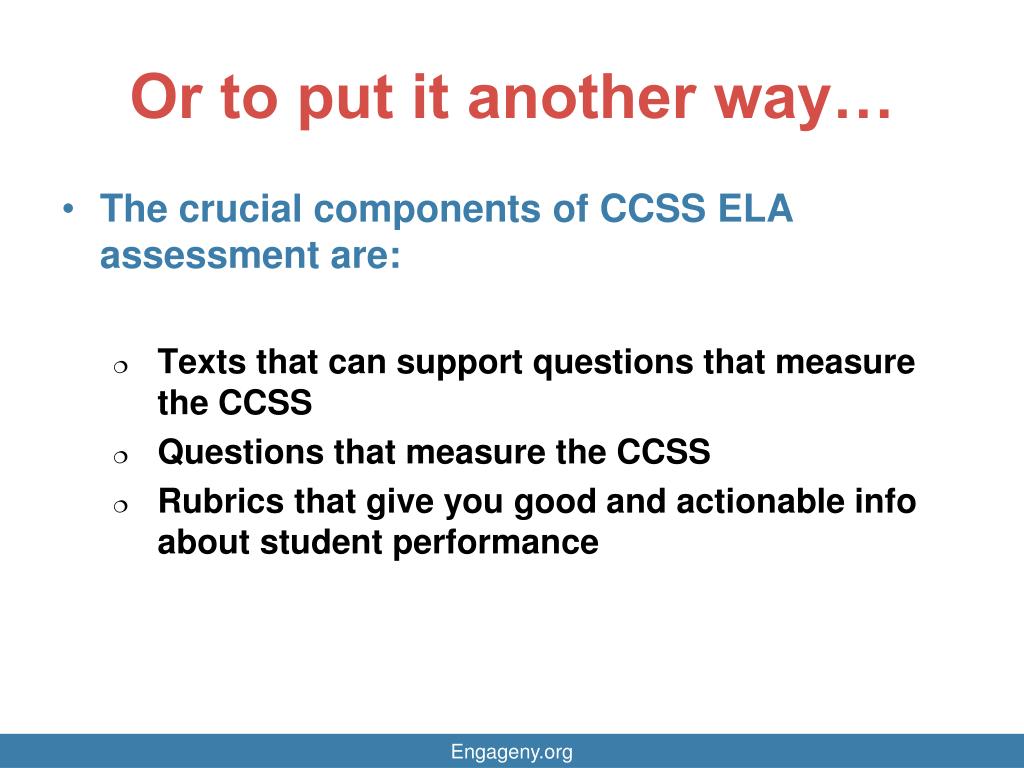 Or to put it another way…

• The crucial components of CCSS ELA assessment are:

❍ Texts that can support questions that measure the CCSS
❍ Questions that measure the CCSS
❍ Rubrics that give you good and actionable info about student performance

Engageny.org